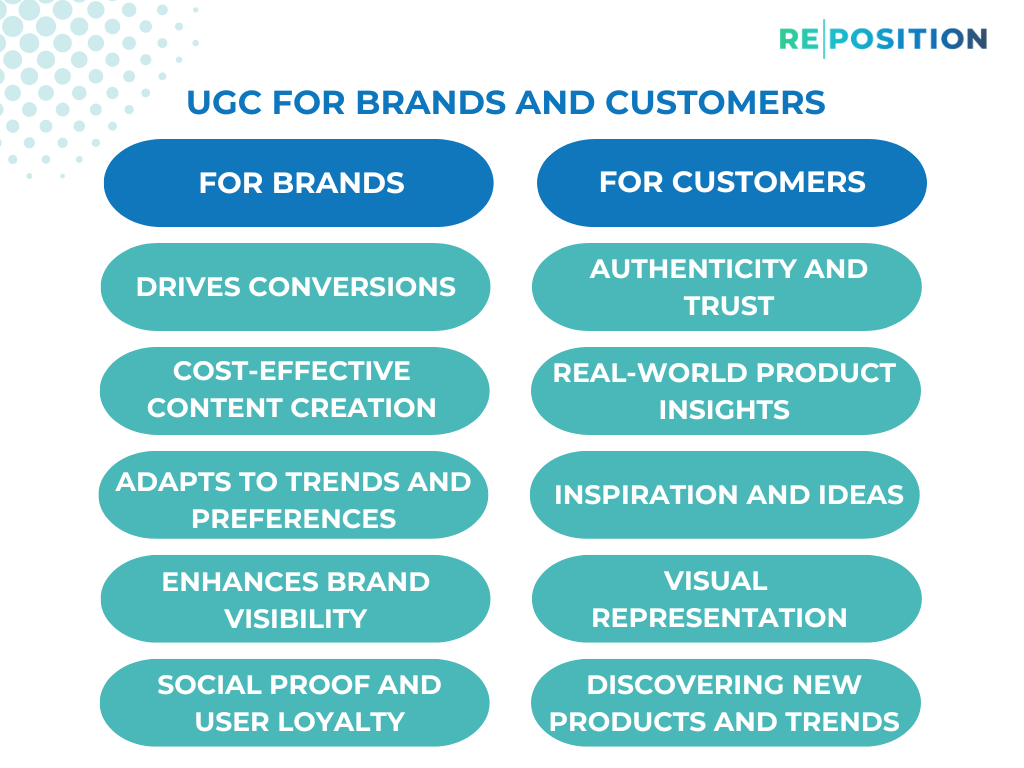 RE|POSITION

UGC FOR BRANDS AND CUSTOMERS

FOR BRANDS

DRIVES CONVERSIONS

COST-EFFECTIVE CONTENT CREATION

ADAPTS TO TRENDS AND PREFERENCES

ENHANCES BRAND VISIBILITY

SOCIAL PROOF AND USER LOYALTY

FOR CUSTOMERS

AUTHENTICITY AND TRUST

REAL-WORLD PRODUCT INSIGHTS

INSPIRATION AND IDEAS

VISUAL REPRESENTATION

DISCOVERING NEW PRODUCTS AND TRENDS